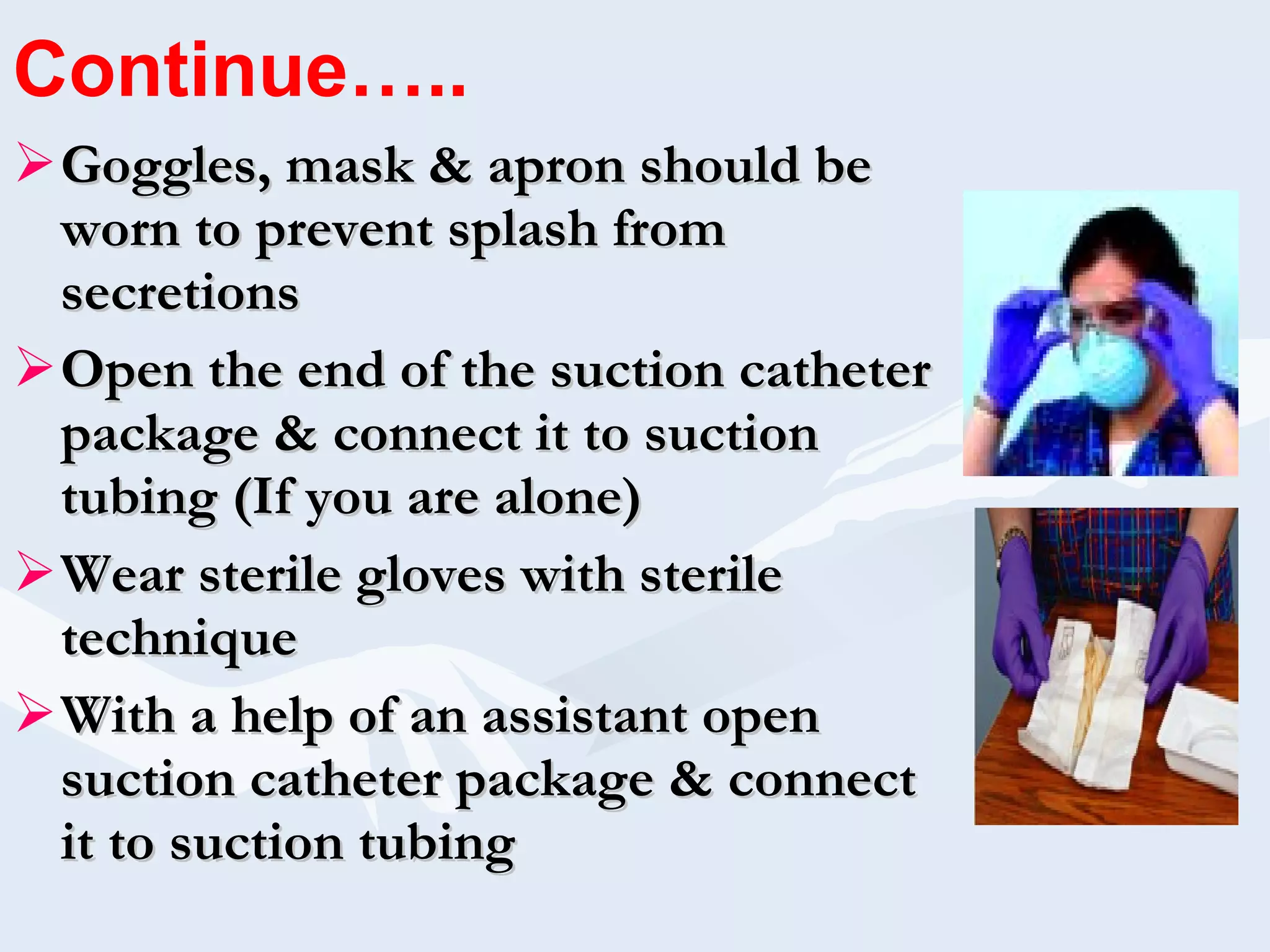 Continue…..

➢ Goggles, mask & apron should be worn to prevent splash from secretions

➢ Open the end of the suction catheter package & connect it to suction tubing (If you are alone)

➢ Wear sterile gloves with sterile technique

➢ With a help of an assistant open suction catheter package & connect it to suction tubing